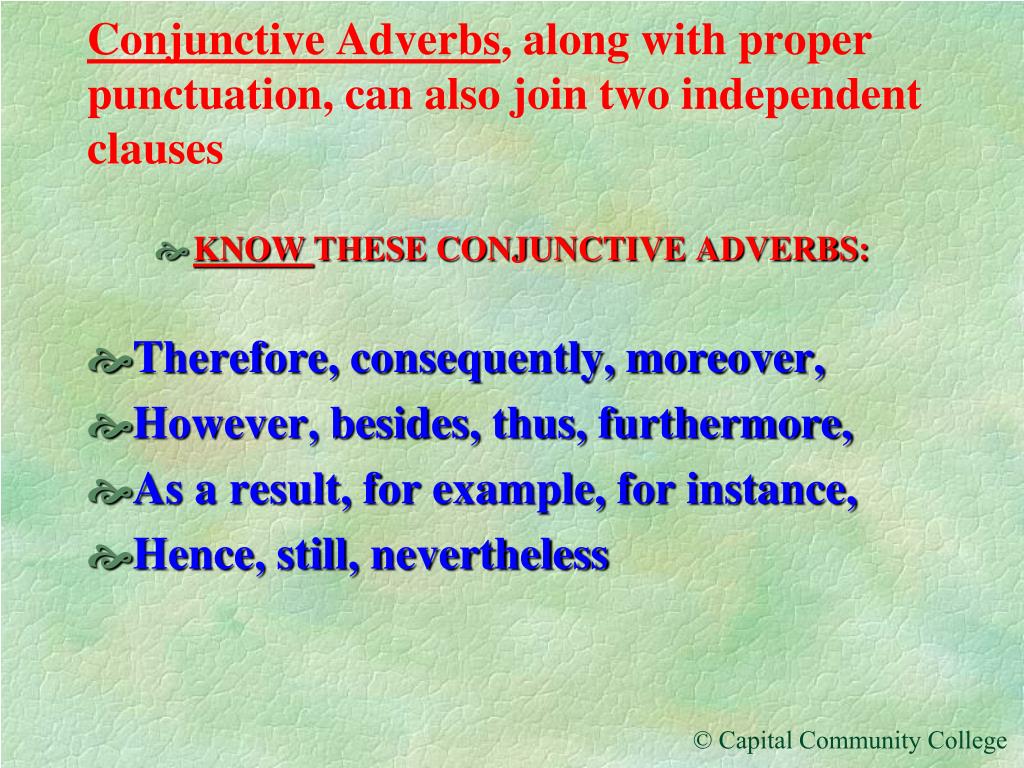 Conjunctive Adverbs, along with proper punctuation, can also join two independent clauses

KNOW THESE CONJUNCTIVE ADVERBS:

Therefore, consequently, moreover,

However, besides, thus, furthermore,

As a result, for example, for instance,

Hence, still, nevertheless

© Capital Community College